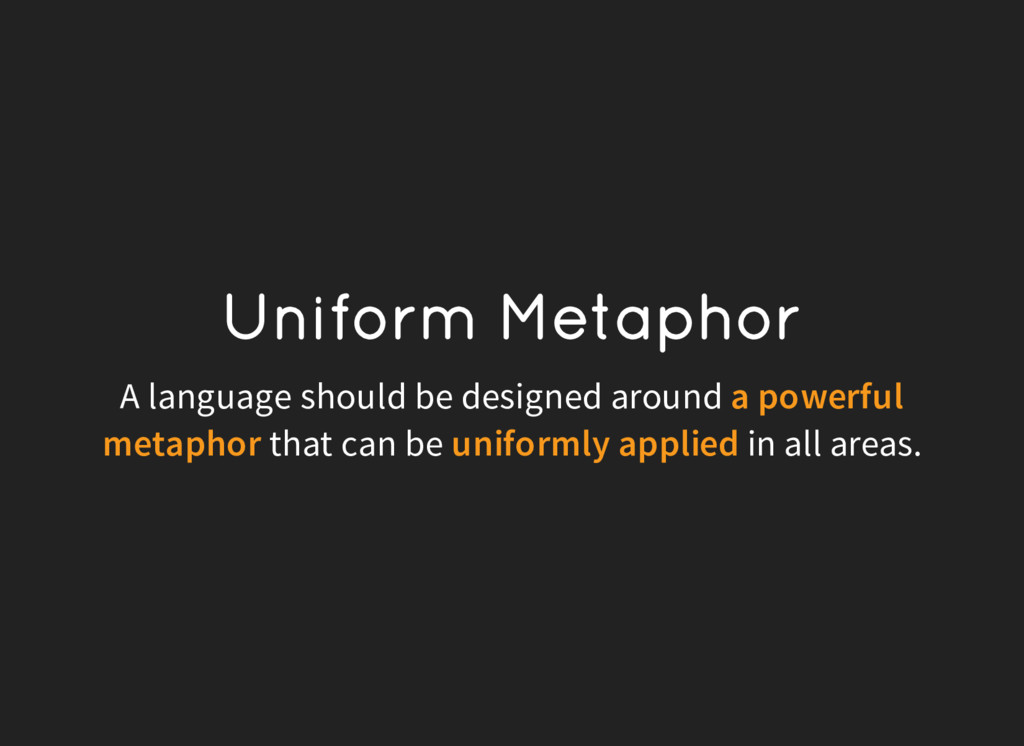 Uniform Metaphor

A language should be designed around a powerful metaphor that can be uniformly applied in all areas.